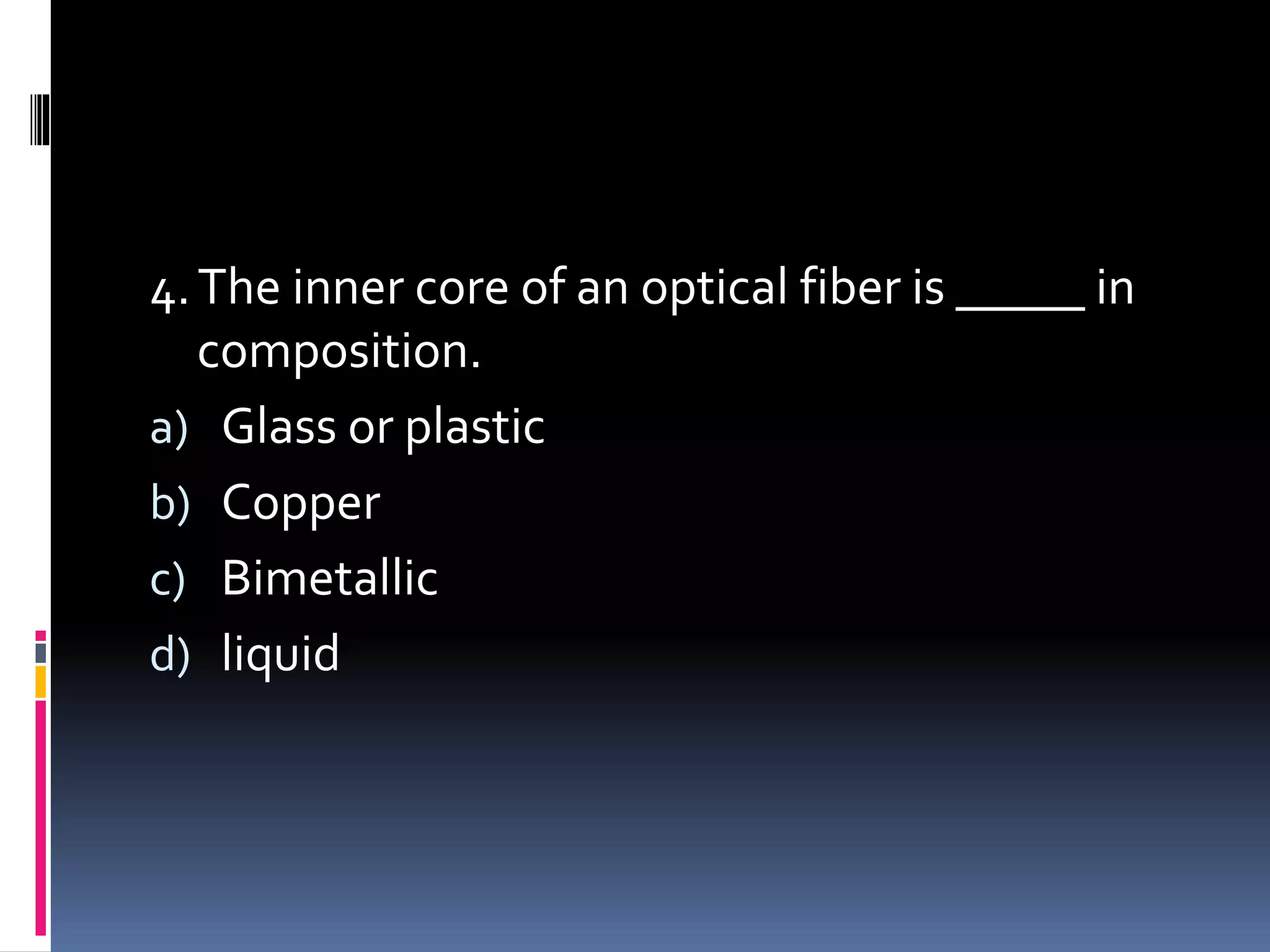 4. The inner core of an optical fiber is _____ in composition.

a) Glass or plastic

b) Copper

c) Bimetallic

d) liquid